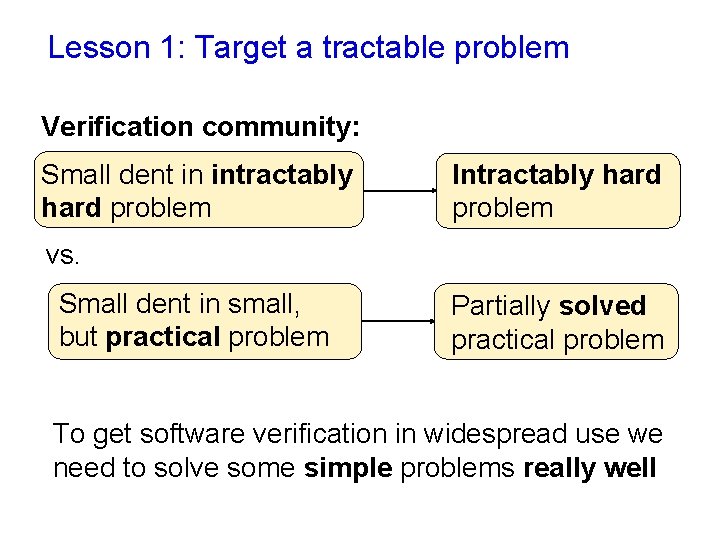 Lesson 1: Target a tractable problem

Verification community:

Small dent in intractably hard problem

Intractably hard problem

vs.

Small dent in small, but practical problem

Partially solved practical problem

To get software verification in widespread use we need to solve some simple problems really well